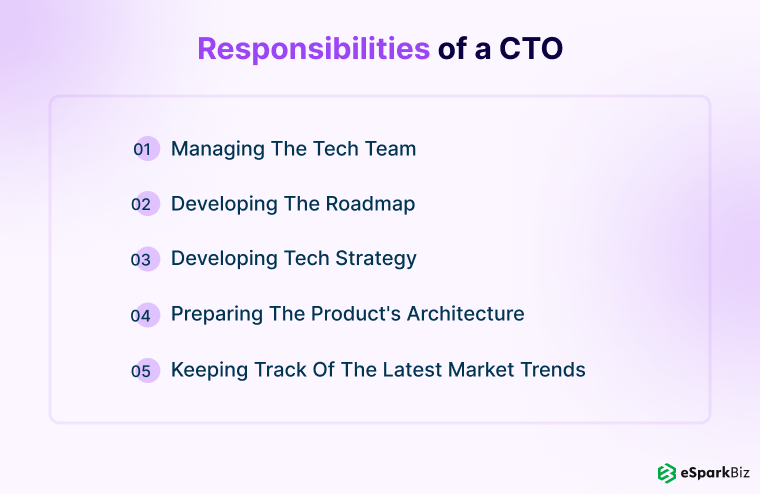 Responsibilities of a CTO

01 Managing The Tech Team

02 Developing The Roadmap

03 Developing Tech Strategy

04 Preparing The Product's Architecture

05 Keeping Track Of The Latest Market Trends

eSparkBiz